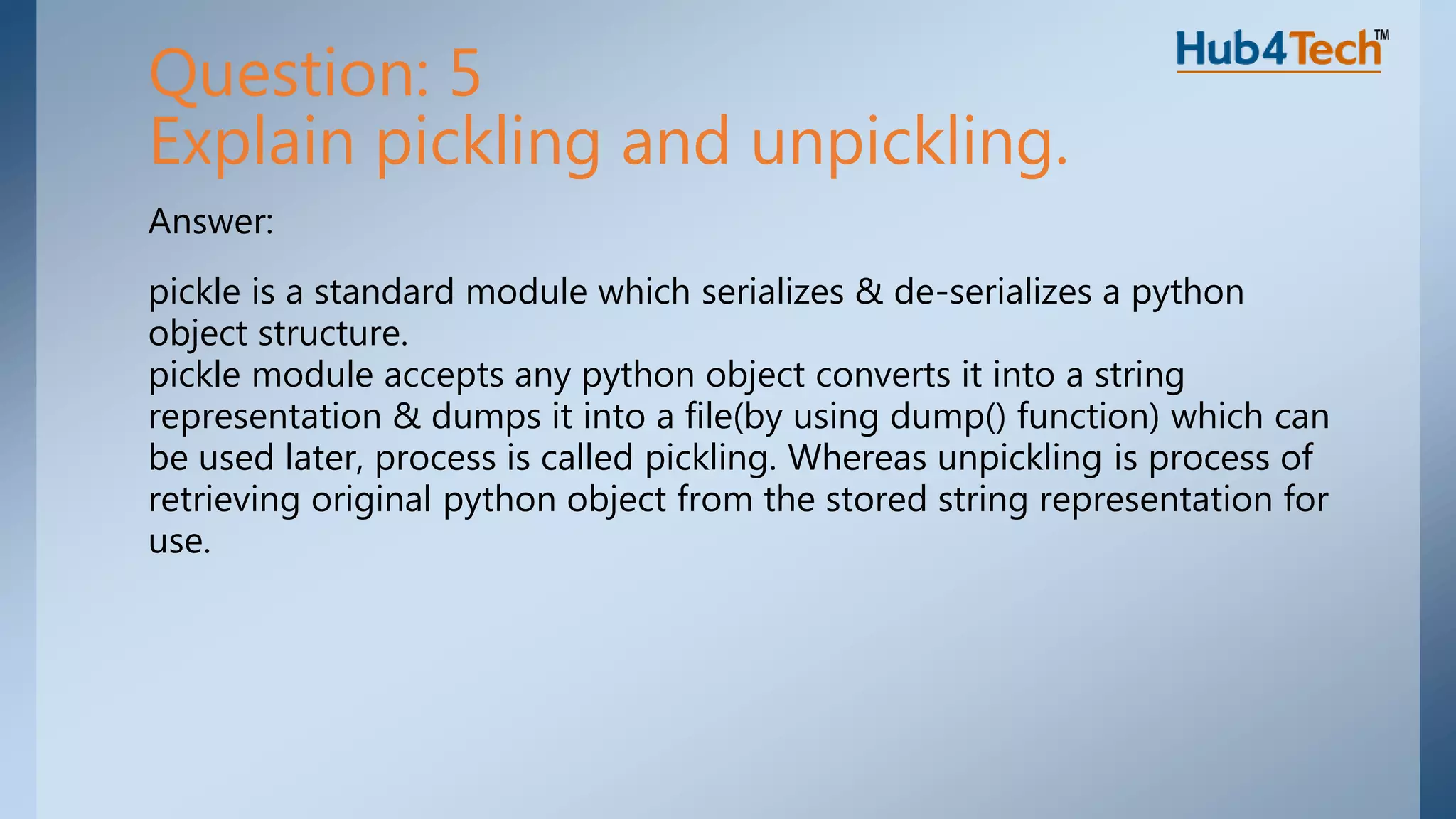 Hub4Tech™

Question: 5
Explain pickling and unpickling.

Answer:

pickle is a standard module which serializes & de-serializes a python object structure.
pickle module accepts any python object converts it into a string representation & dumps it into a file(by using dump() function) which can be used later, process is called pickling. Whereas unpickling is process of retrieving original python object from the stored string representation for use.